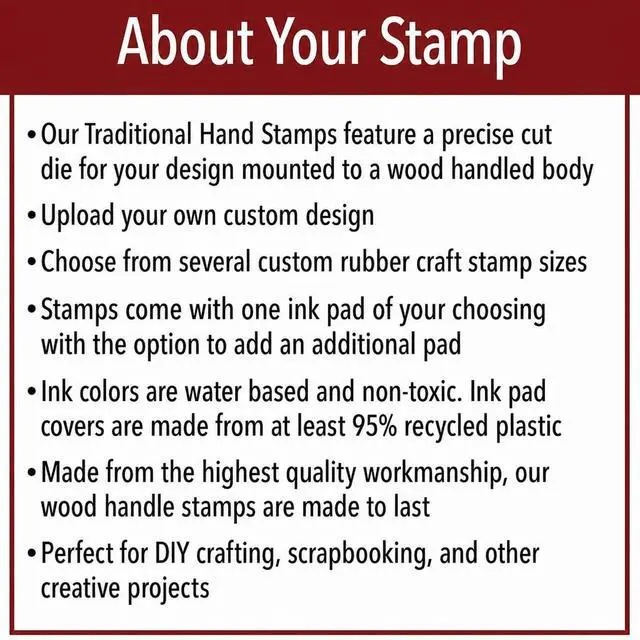 About Your Stamp

• Our Traditional Hand Stamps feature a precise cut die for your design mounted to a wood handled body

• Upload your own custom design

• Choose from several custom rubber craft stamp sizes

• Stamps come with one ink pad of your choosing with the option to add an additional pad

• Ink colors are water based and non-toxic. Ink pad covers are made from at least 95% recycled plastic

• Made from the highest quality workmanship, our wood handle stamps are made to last

• Perfect for DIY crafting, scrapbooking, and other creative projects